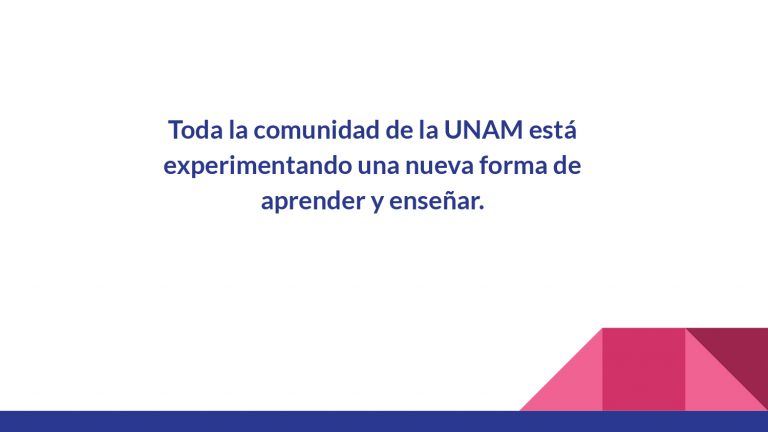 Toda la comunidad de la UNAM está experimentando una nueva forma de aprender y enseñar.